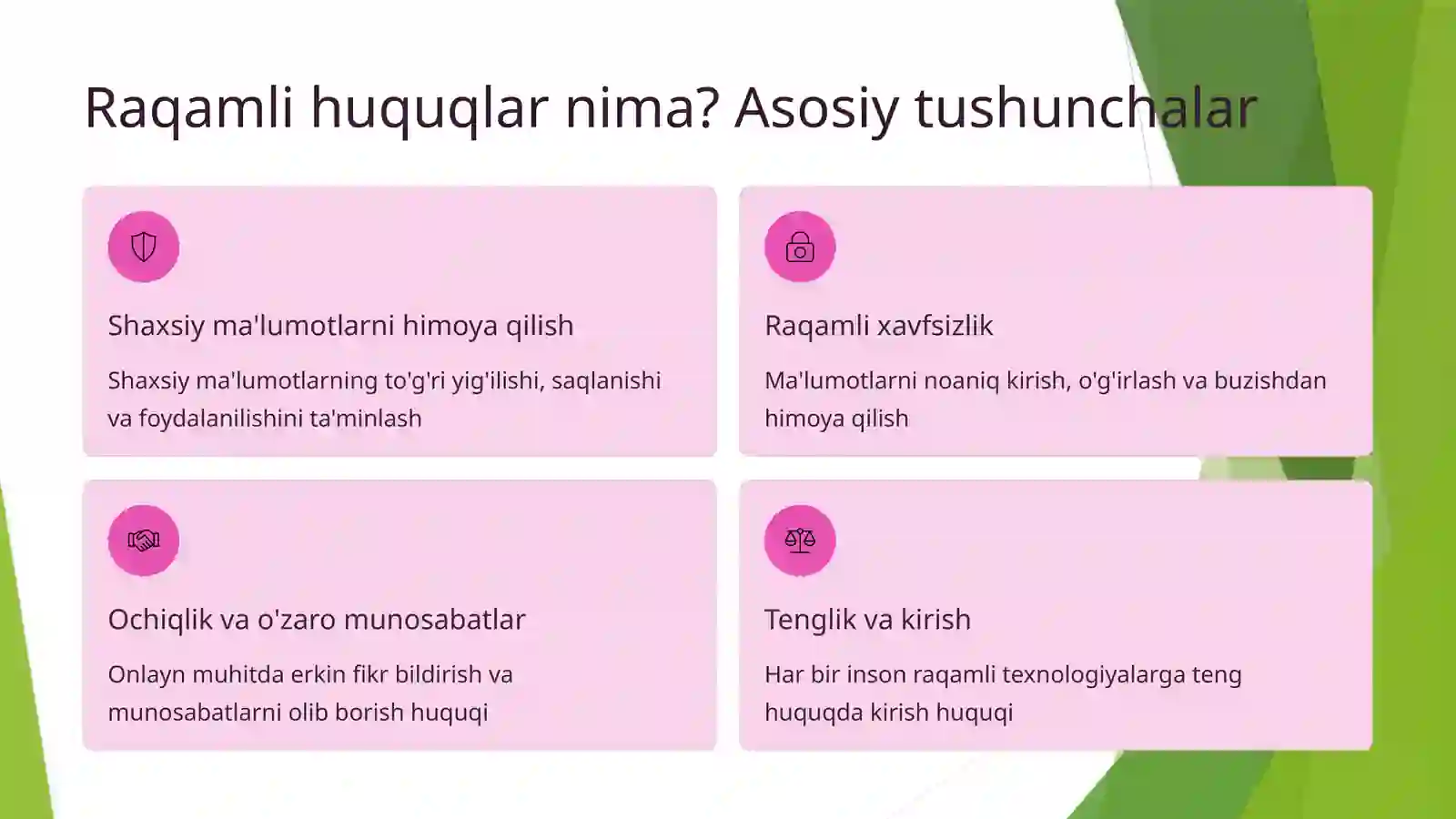 Raqamli huquqlar nima? Asosiy tushunchalar

Shaxsiy ma'lumotlarni himoya qilish

Shaxsiy ma'lumotlarning to'g'ri yig'ilishi, saqlanishi va foydalanilishini ta'minlash

Raqamli xavfsizlik

Ma'lumotlarni noaniq kirish, o'g'irlash va buzishdan himoya qilish

Ochiqlik va o'zaro munosabatlar

Onlayn muhitda erkin fikr bildirish va munosabatlarni olib borish huquqi

Tenglik va kirish

Har bir inson raqamli texnologiyalarga teng huquqda kirish huquqi